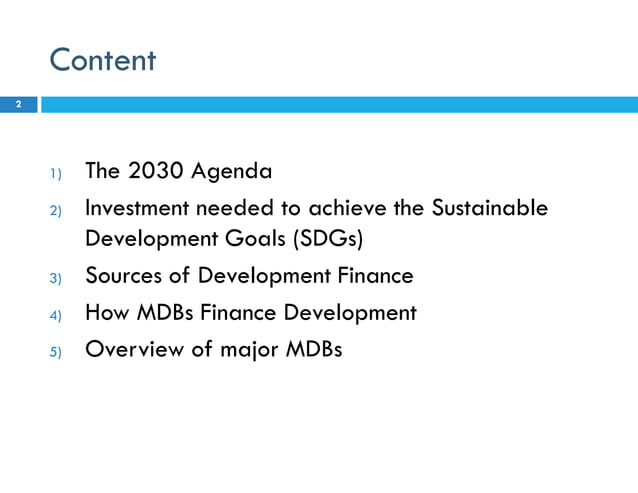 Content

2

1) The 2030 Agenda
2) Investment needed to achieve the Sustainable Development Goals (SDGs)
3) Sources of Development Finance
4) How MDBs Finance Development
5) Overview of major MDBs